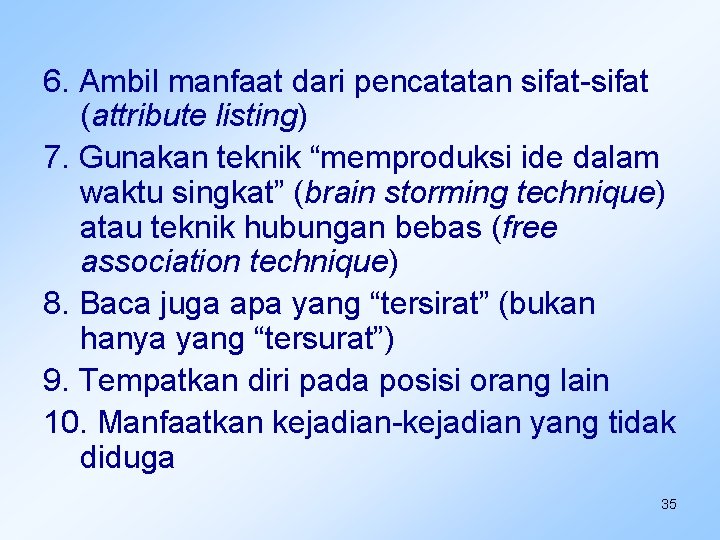 6. Ambil manfaat dari pencatatan sifat-sifat (attribute listing)

7. Gunakan teknik “memproduksi ide dalam waktu singkat” (brain storming technique) atau teknik hubungan bebas (free association technique)

8. Baca juga apa yang “tersirat” (bukan hanya yang “tersurat”)

9. Tempatkan diri pada posisi orang lain

10. Manfaatkan kejadian-kejadian yang tidak diduga

35